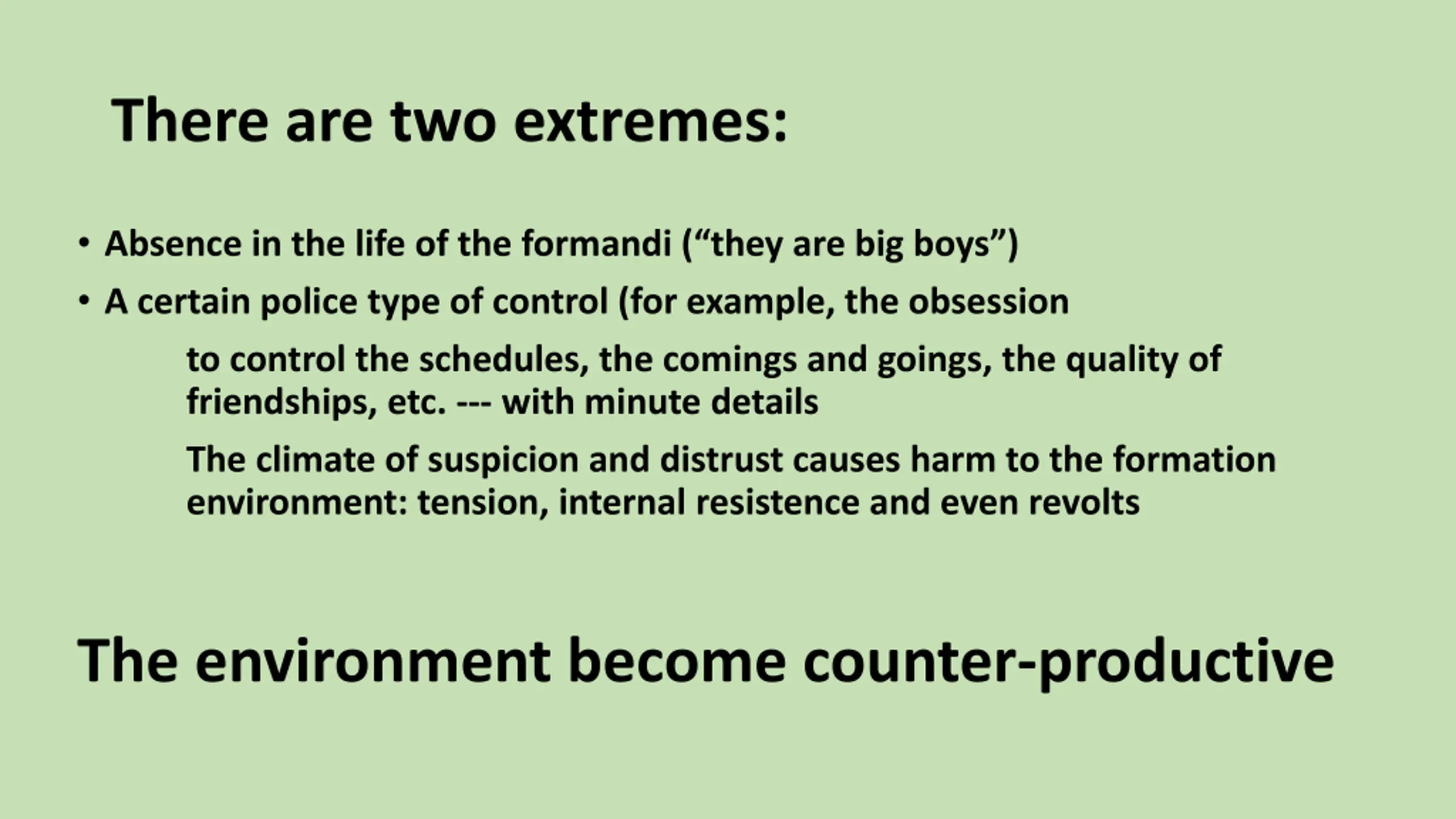 There are two extremes:

• Absence in the life of the formandi (“they are big boys”)

• A certain police type of control (for example, the obsession

to control the schedules, the comings and goings, the quality of friendships, etc. --- with minute details

The climate of suspicion and distrust causes harm to the formation environment: tension, internal resistence and even revolts

The environment become counter-productive